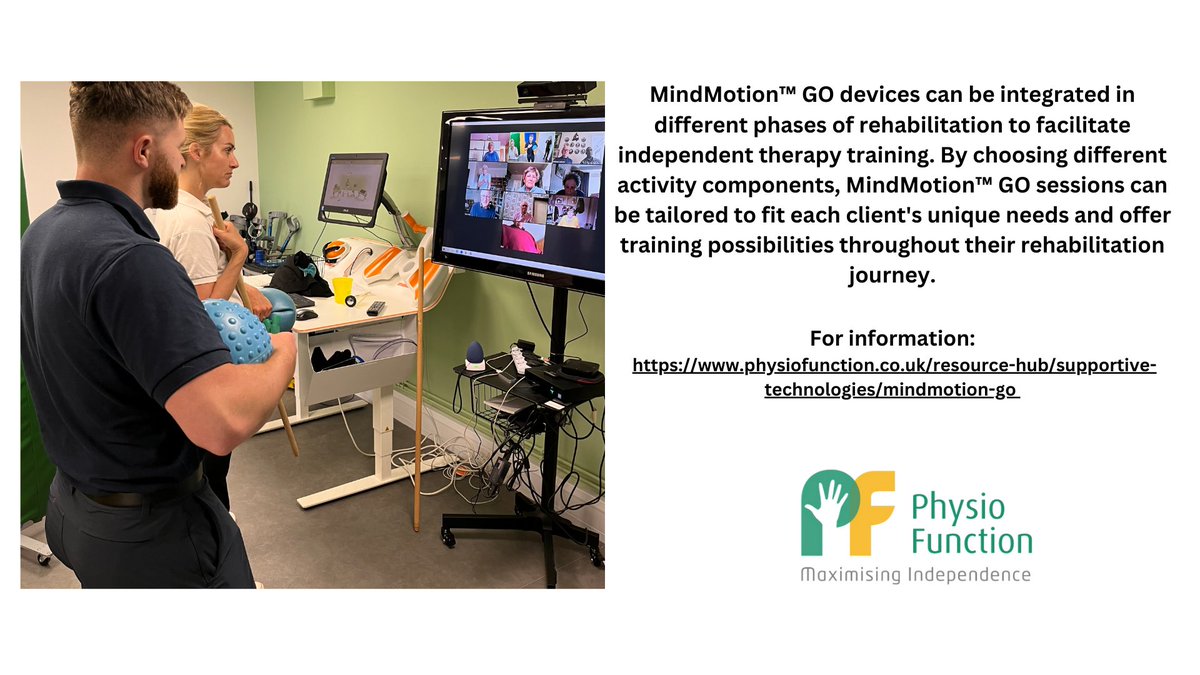 MindMotion™ GO devices can be integrated in different phases of rehabilitation to facilitate independent therapy training. By choosing different activity components, MindMotion™ GO sessions can be tailored to fit each client's unique needs and offer training possibilities throughout their rehabilitation journey.

For information:
https://www.physiofunction.co.uk/resource-hub/supportive-technologies/mindmotion-go

PF Physio Function
Maximising Independence